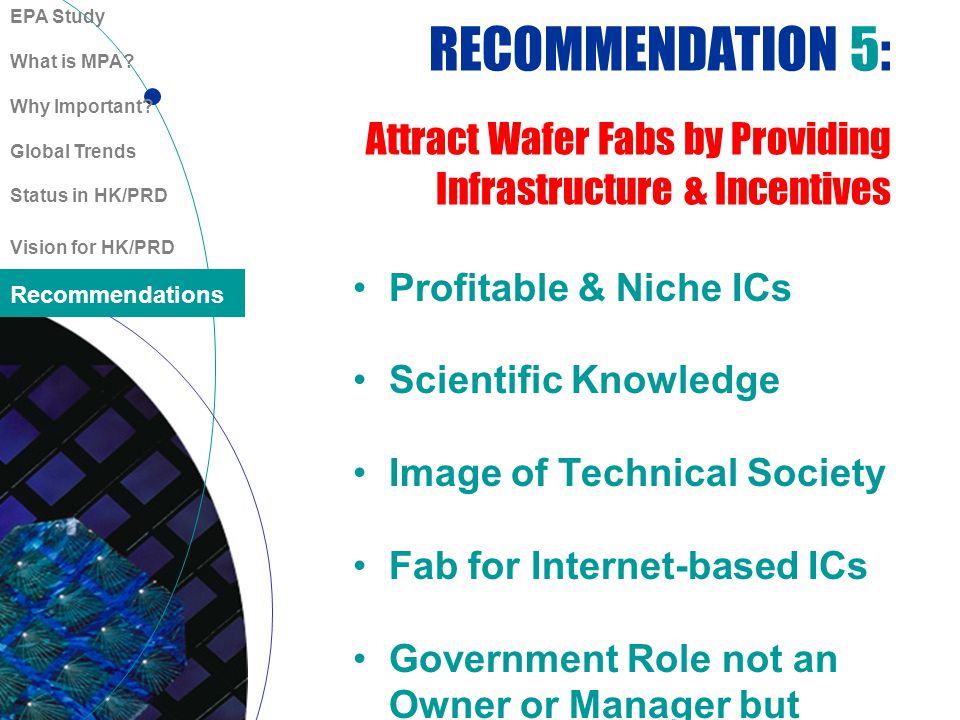 EPA Study

What is MPA?

Why Important?

Global Trends

Status in HK/PRD

Vision for HK/PRD

Recommendations

RECOMMENDATION 5:

Attract Wafer Fabs by Providing Infrastructure & Incentives

• Profitable & Niche ICs

• Scientific Knowledge

• Image of Technical Society

• Fab for Internet-based ICs

• Government Role not an Owner or Manager but